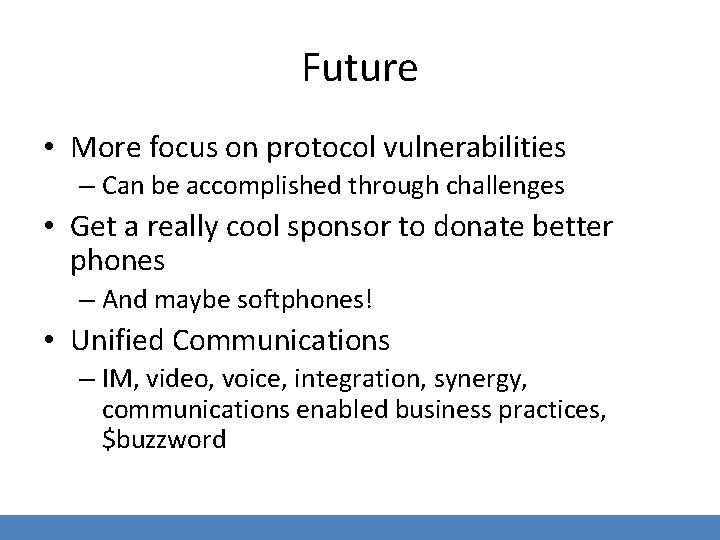 Future

• More focus on protocol vulnerabilities
– Can be accomplished through challenges

• Get a really cool sponsor to donate better phones
– And maybe softphones!

• Unified Communications
– IM, video, voice, integration, synergy, communications enabled business practices, \$buzzword